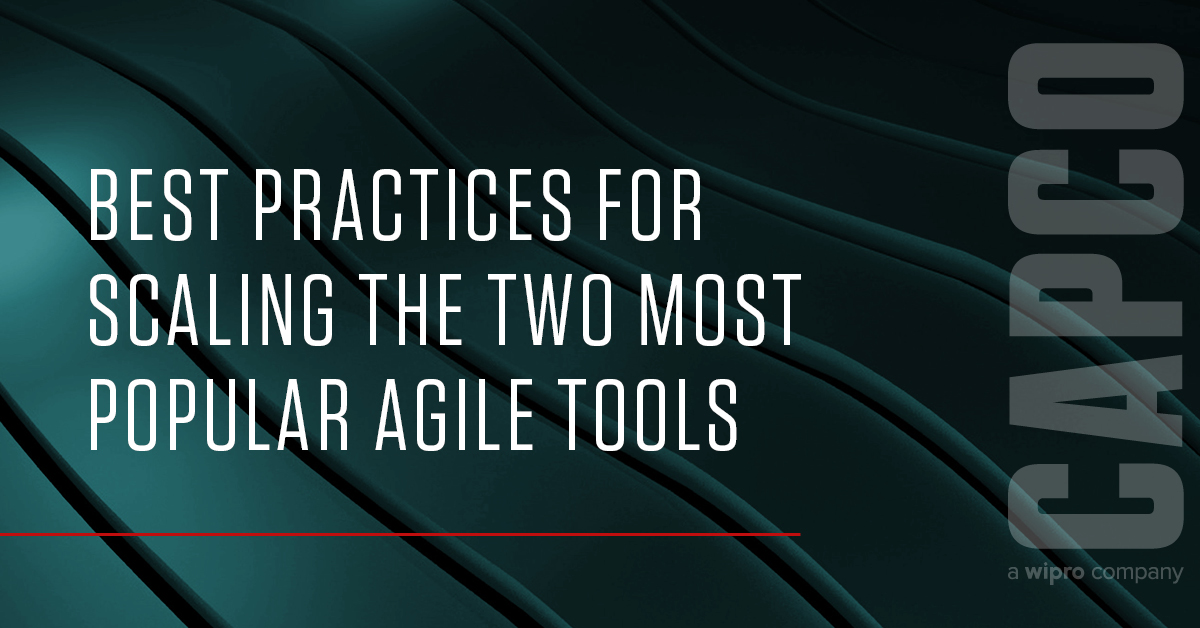 BEST PRACTICES FOR SCALING THE TWO MOST POPULAR AGILE TOOLS

CAPCO

a wipro company